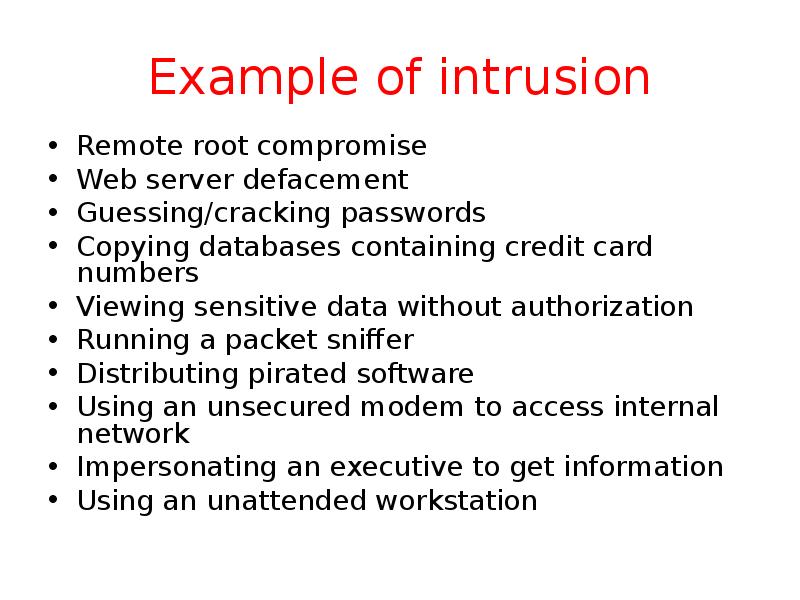 Example of intrusion

• Remote root compromise
• Web server defacement
• Guessing/cracking passwords
• Copying databases containing credit card numbers
• Viewing sensitive data without authorization
• Running a packet sniffer
• Distributing pirated software
• Using an unsecured modem to access internal network
• Impersonating an executive to get information
• Using an unattended workstation